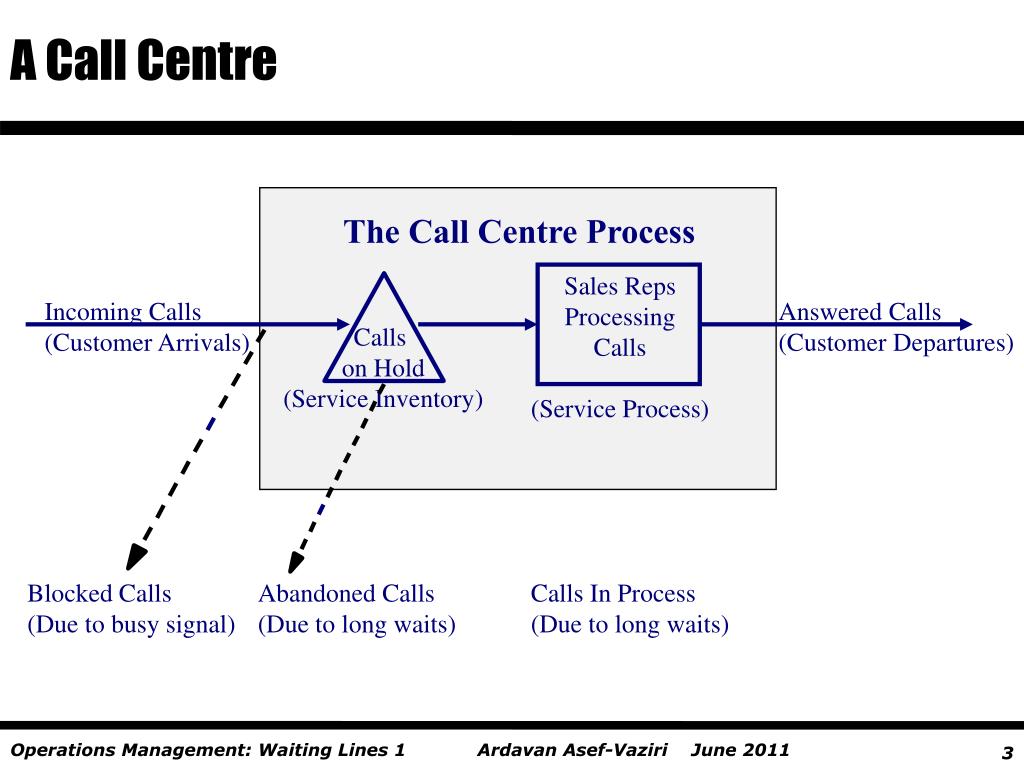 A Call Centre

The Call Centre Process

Incoming Calls
(Customer Arrivals)

Calls
on Hold
(Service Inventory)

Sales Reps
Processing
Calls
(Service Process)

Answered Calls
(Customer Departures)

Blocked Calls
(Due to busy signal)

Abandoned Calls
(Due to long waits)

Calls In Process
(Due to long waits)

Operations Management: Waiting Lines 1 Ardavan Asef-Vaziri June 2011 3